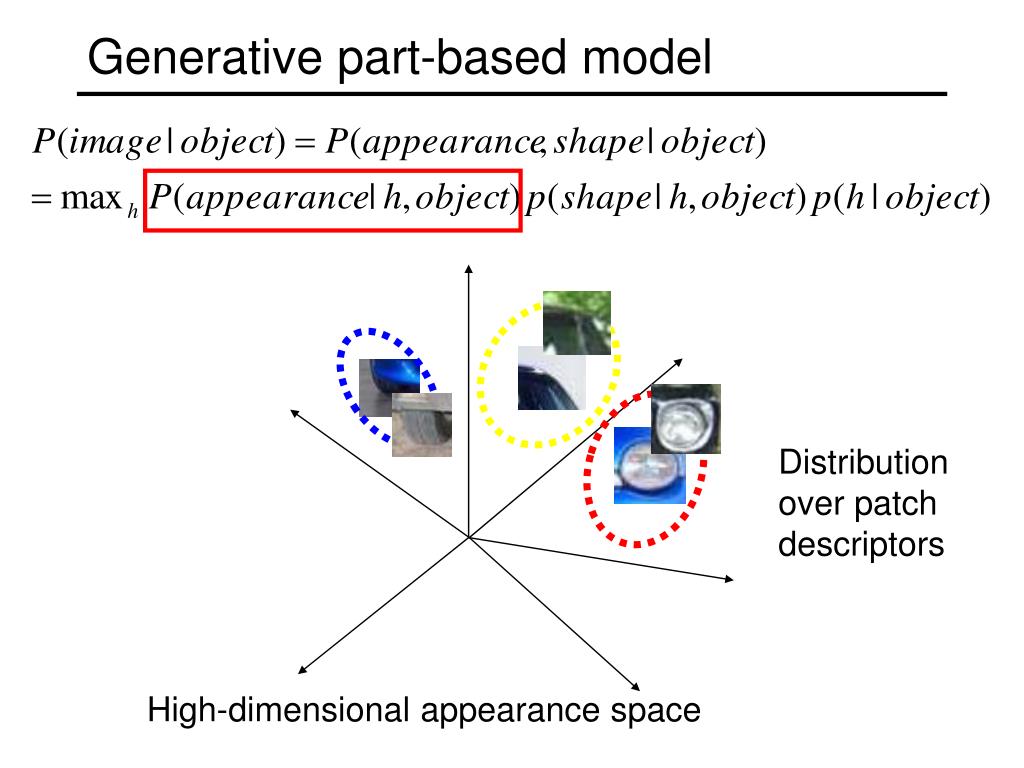 Generative part-based model

$P(image \mid object) = P(appearance, shape \mid object)$

$= \max_h P(appearance \mid h, object)\, p(shape \mid h, object)\, p(h \mid object)$

Distribution over patch descriptors

High-dimensional appearance space